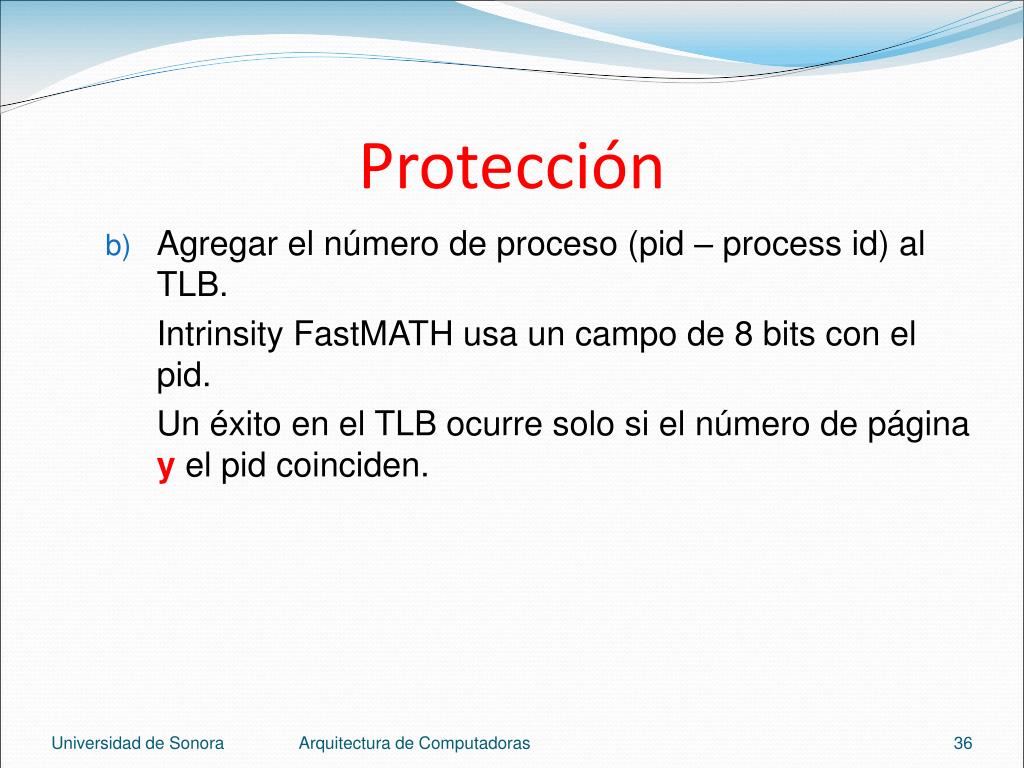 Protección

b) Agregar el número de proceso (pid – process id) al TLB.

Intrinsity FastMATH usa un campo de 8 bits con el pid.

Un éxito en el TLB ocurre solo si el número de página y el pid coinciden.

Universidad de Sonora   Arquitectura de Computadoras   36